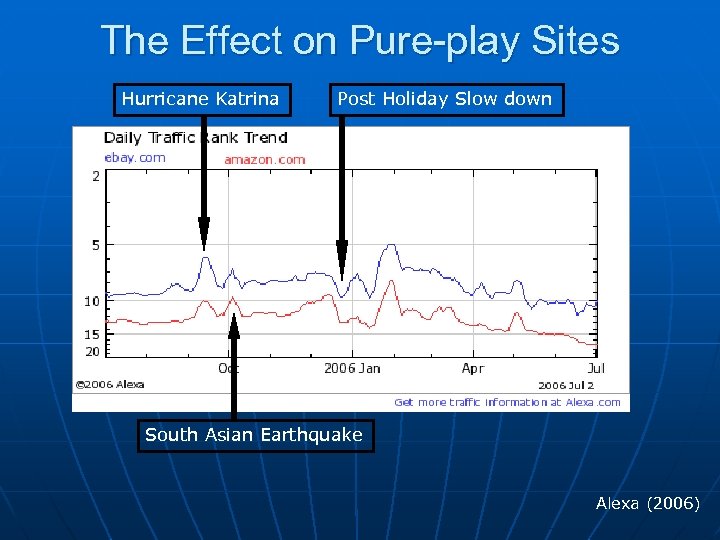 The Effect on Pure-play Sites

Hurricane Katrina

Post Holiday Slow down

Daily Traffic Rank Trend
ebay.com
amazon.com

2
5
10
15
20

Oct
2006 Jan
Apr
Jul

©2006 Alexa
2006 Jul 2
Get more traffic information at Alexa.com

South Asian Earthquake

Alexa (2006)